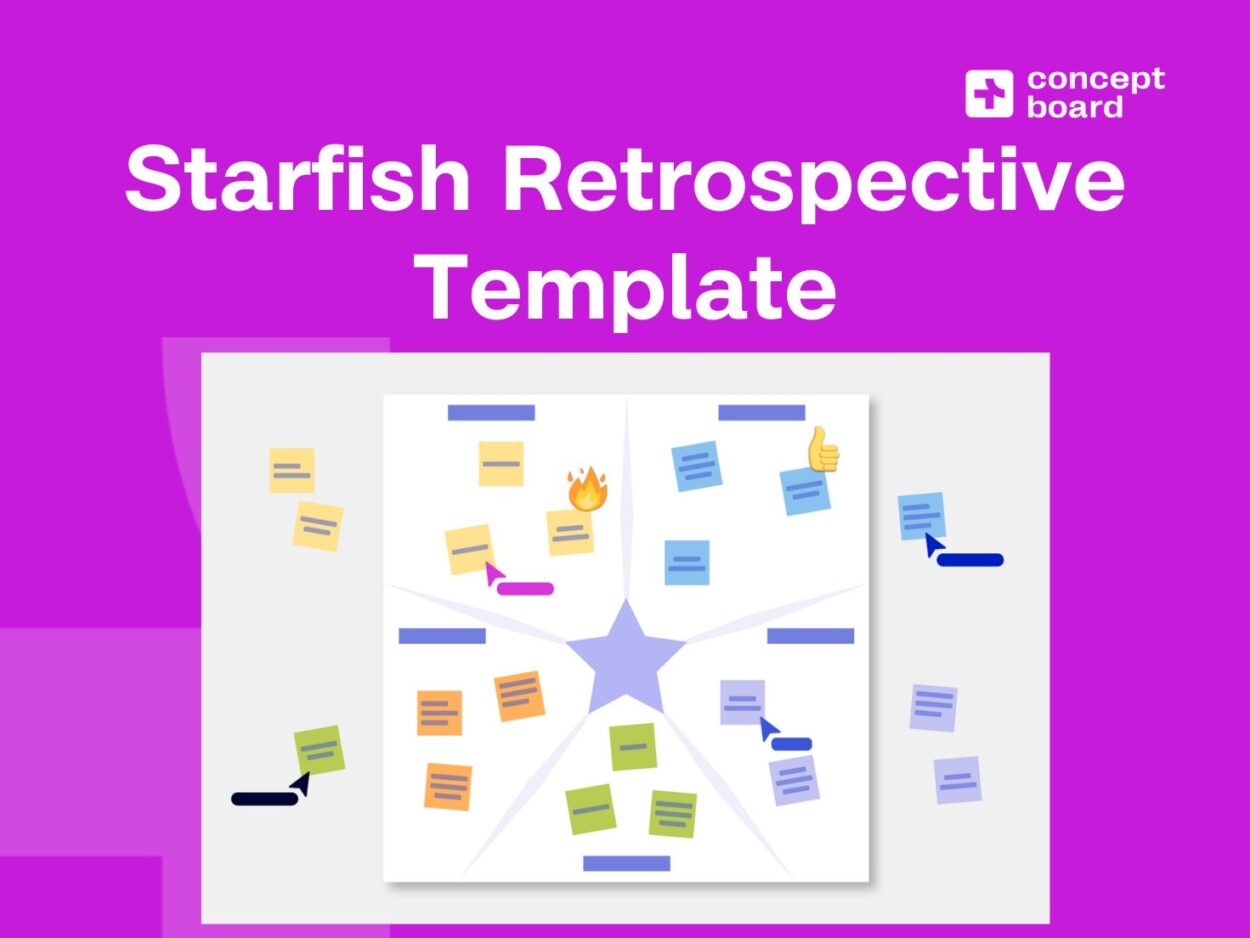 concept board

Starfish Retrospective Template